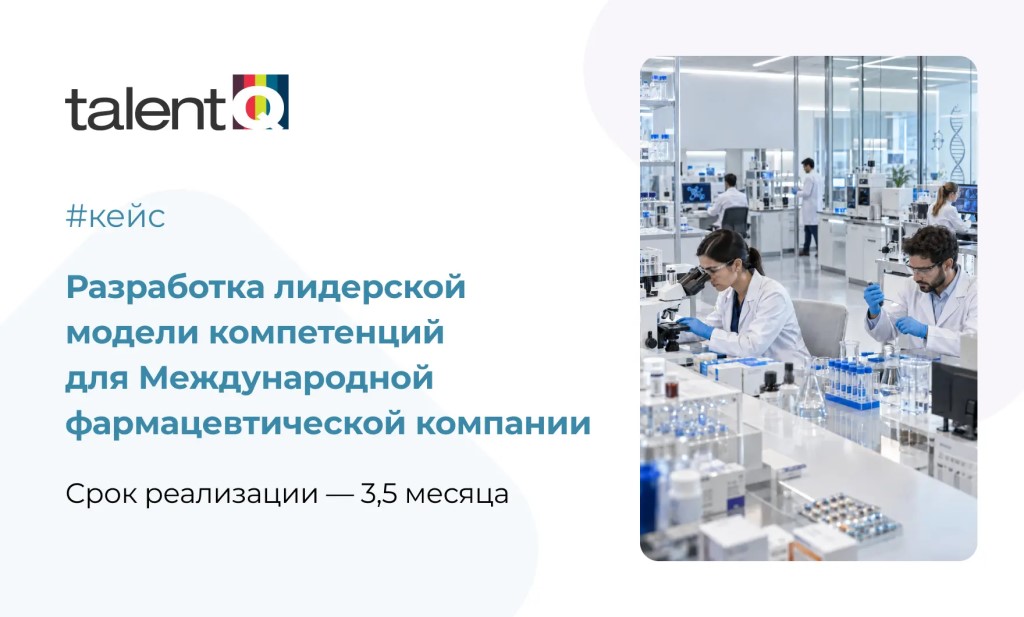 talentQ

#кейс

Разработка лидерской модели компетенций для Международной фармацевтической компании

Срок реализации — 3,5 месяца